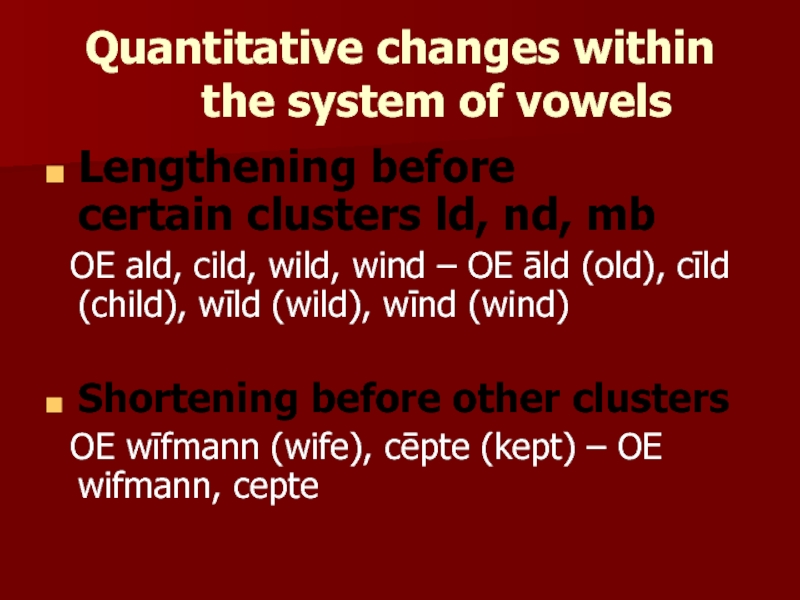 Quantitative changes within the system of vowels

Lengthening before certain clusters ld, nd, mb

OE ald, cild, wild, wind – OE āld (old), cīld (child), wīld (wild), wīnd (wind)

Shortening before other clusters

OE wīfmann (wife), cēpte (kept) – OE wifmann, cepte